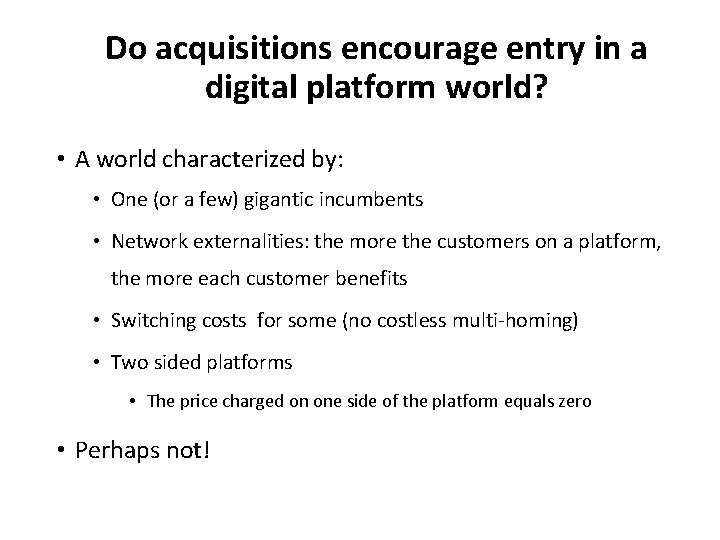 Do acquisitions encourage entry in a digital platform world?

• A world characterized by:
  • One (or a few) gigantic incumbents
  • Network externalities: the more the customers on a platform, the more each customer benefits
  • Switching costs for some (no costless multi-homing)
  • Two sided platforms
    • The price charged on one side of the platform equals zero

• Perhaps not!